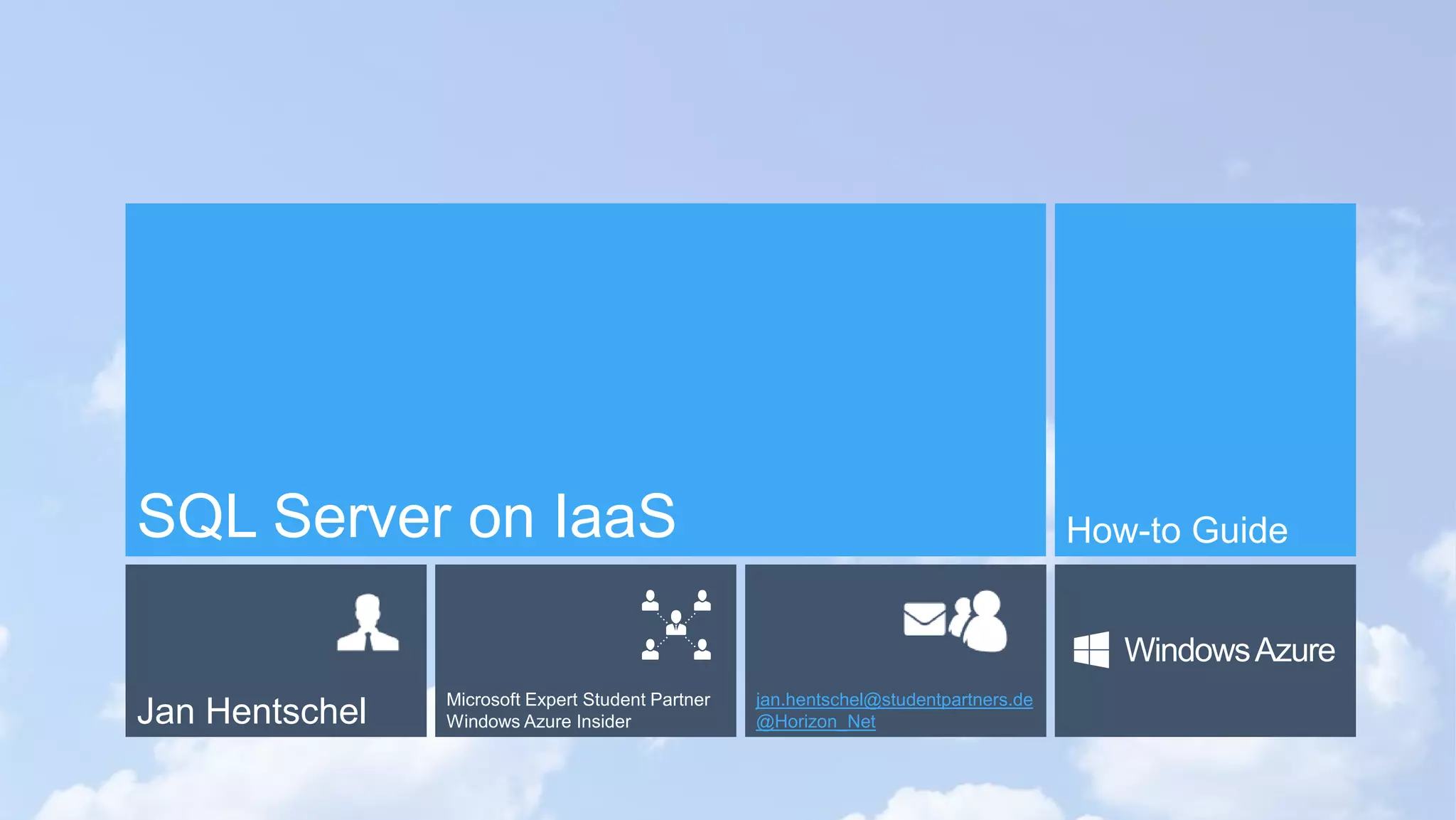 SQL Server on IaaS

How-to Guide

Jan Hentschel

Microsoft Expert Student Partner
Windows Azure Insider

jan.hentschel@studentpartners.de
@Horizon_Net

Windows Azure